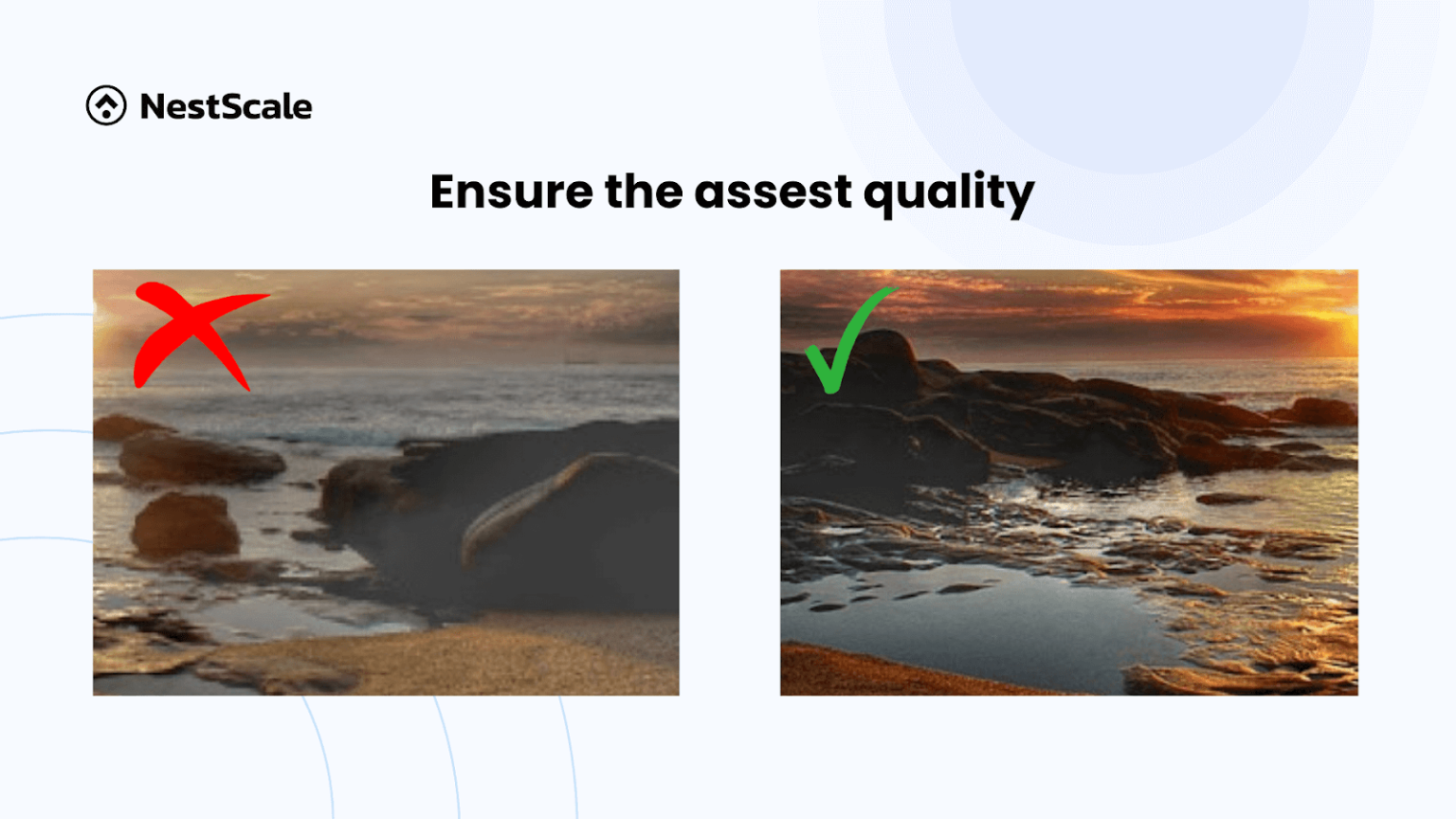 NestScale

Ensure the assest quality